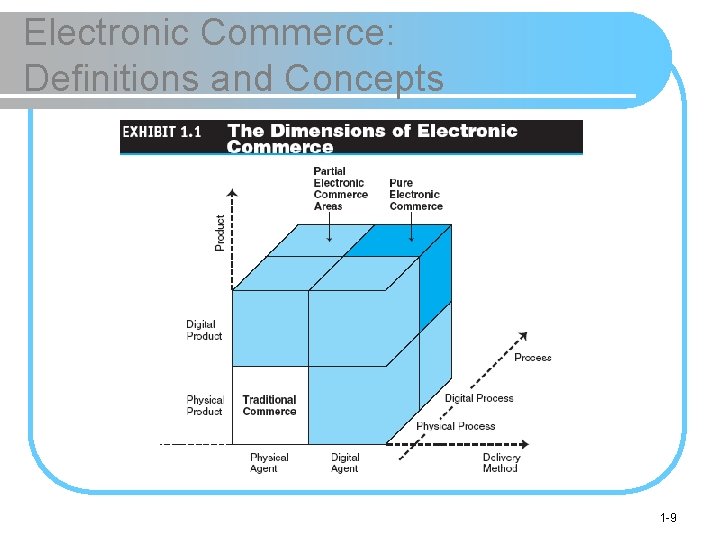 Electronic Commerce: Definitions and Concepts

EXHIBIT 1.1 The Dimensions of Electronic Commerce

Partial Electronic Commerce Areas

Pure Electronic Commerce

Product

Digital Product

Physical Product

Traditional Commerce

Process

Digital Process

Physical Process

Physical Agent

Digital Agent

Delivery Method

1-9